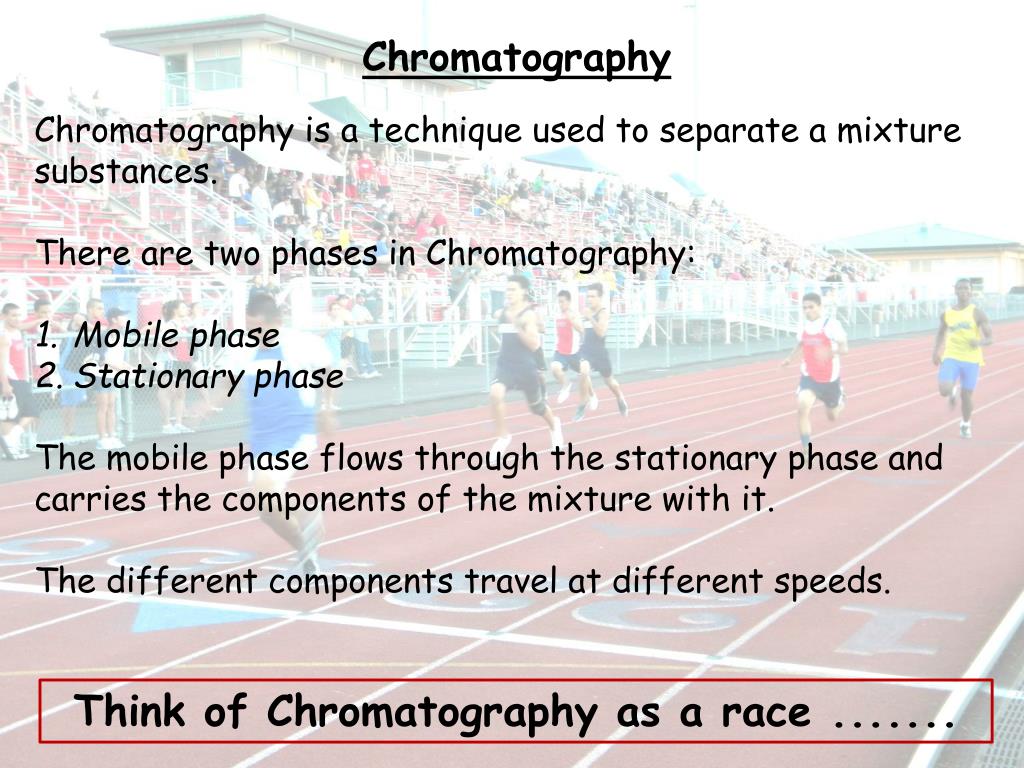 Chromatography

Chromatography is a technique used to separate a mixture substances.

There are two phases in Chromatography:

1. Mobile phase
2. Stationary phase

The mobile phase flows through the stationary phase and carries the components of the mixture with it.

The different components travel at different speeds.

Think of Chromatography as a race .......